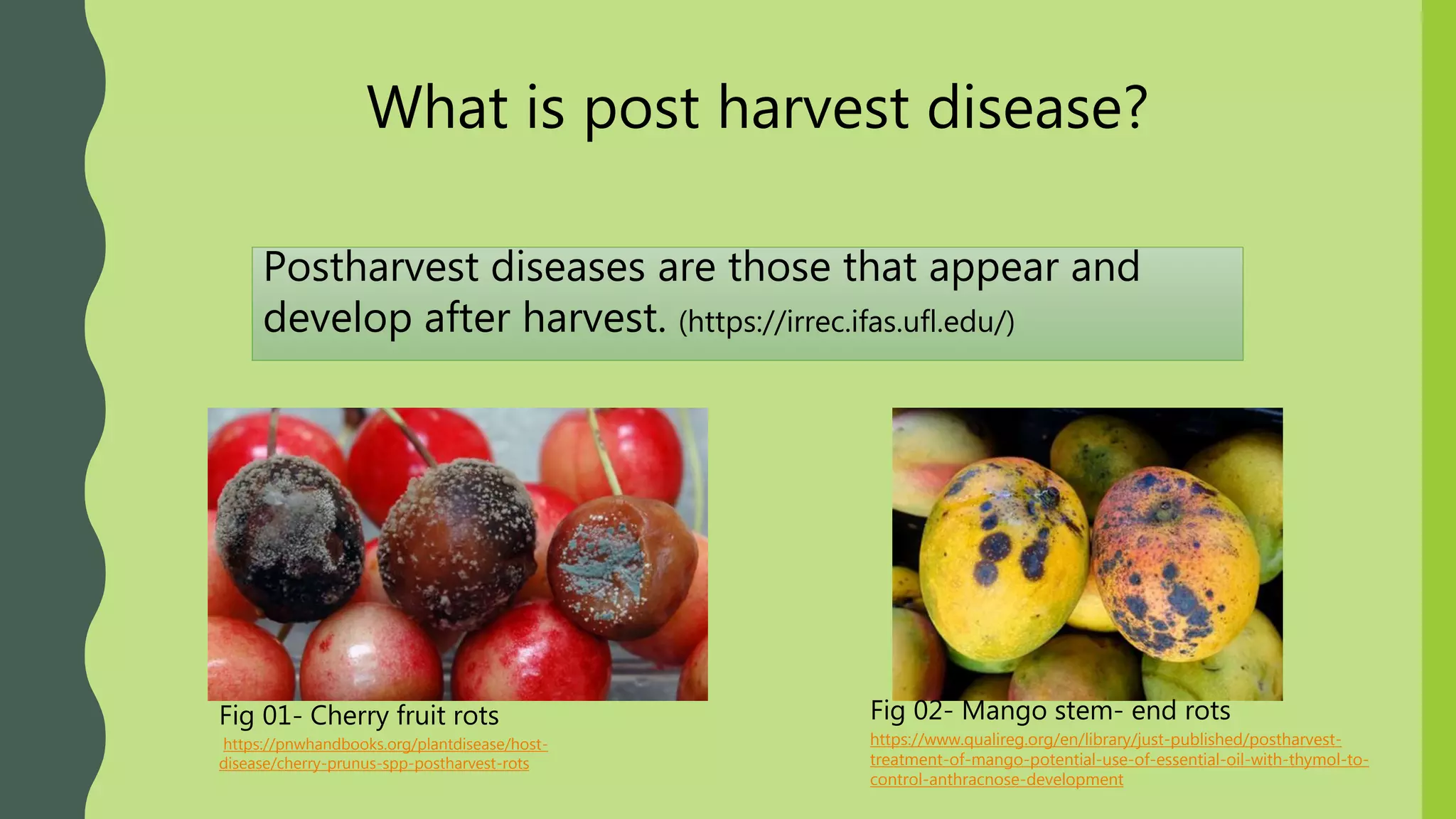 What is post harvest disease?

Postharvest diseases are those that appear and develop after harvest. (https://irrec.ifas.ufl.edu/)

Fig 01- Cherry fruit rots
https://pnwhandbooks.org/plantdisease/host-disease/cherry-prunus-spp-postharvest-rots

Fig 02- Mango stem- end rots
https://www.qualireg.org/en/library/just-published/postharvest-treatment-of-mango-potential-use-of-essential-oil-with-thymol-to-control-anthracnose-development